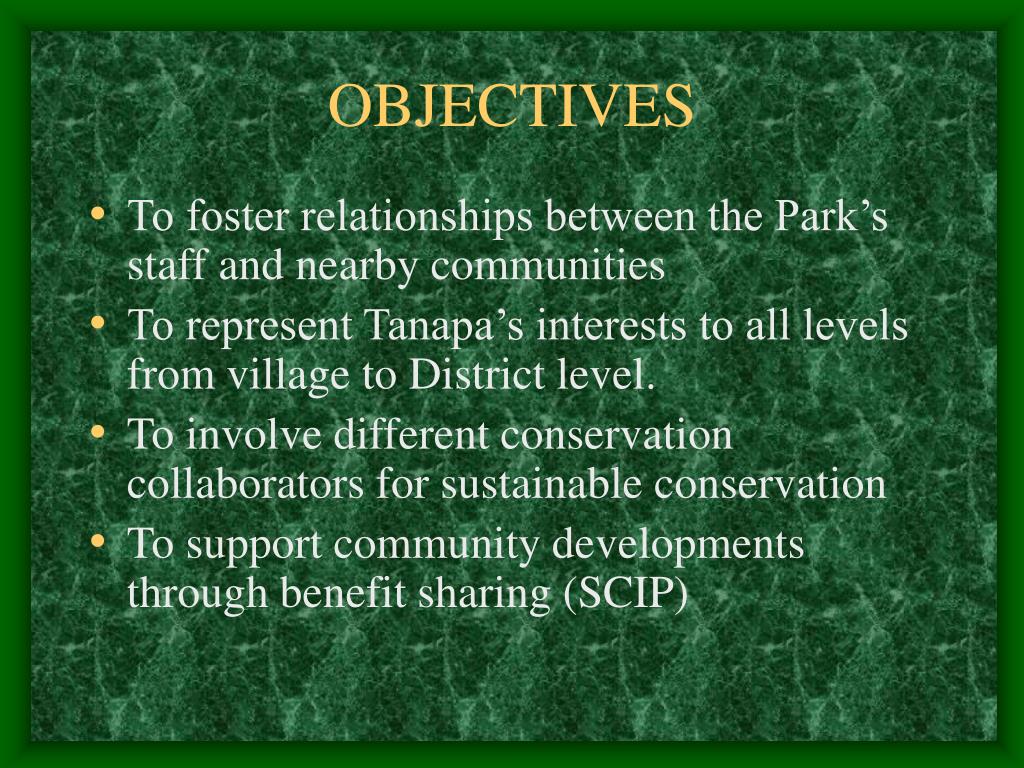 OBJECTIVES

• To foster relationships between the Park’s staff and nearby communities
• To represent Tanapa’s interests to all levels from village to District level.
• To involve different conservation collaborators for sustainable conservation
• To support community developments through benefit sharing (SCIP)